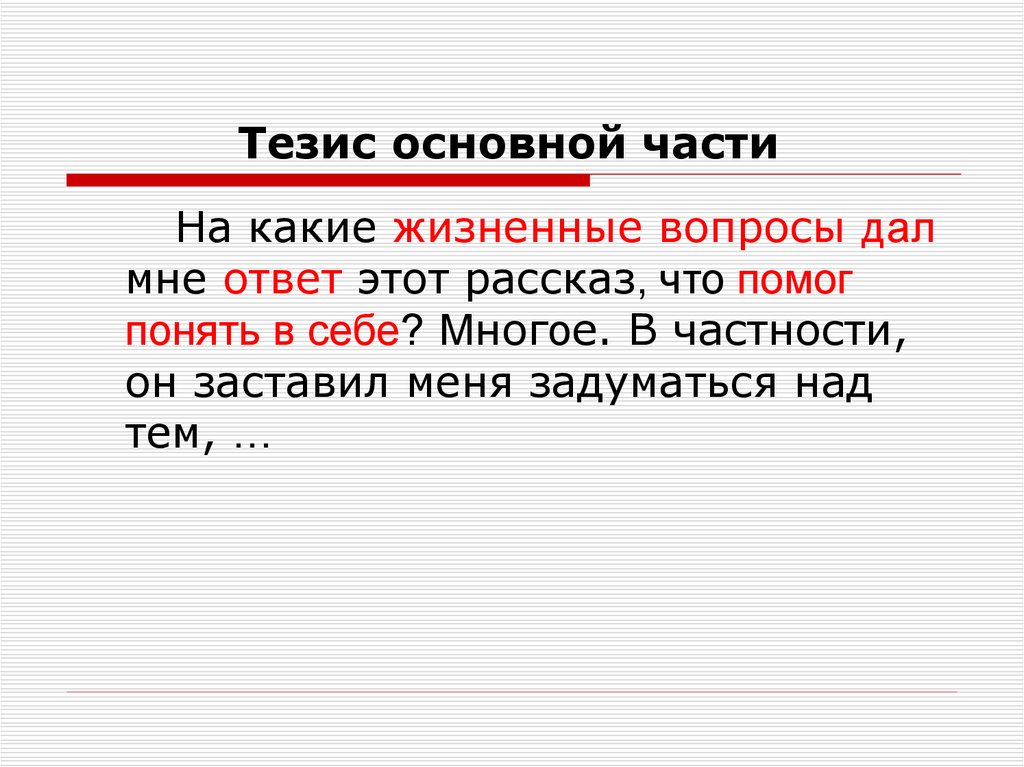 Тезис основной части

На какие жизненные вопросы дал мне ответ этот рассказ, что помог понять в себе? Многое. В частности, он заставил меня задуматься над тем, …